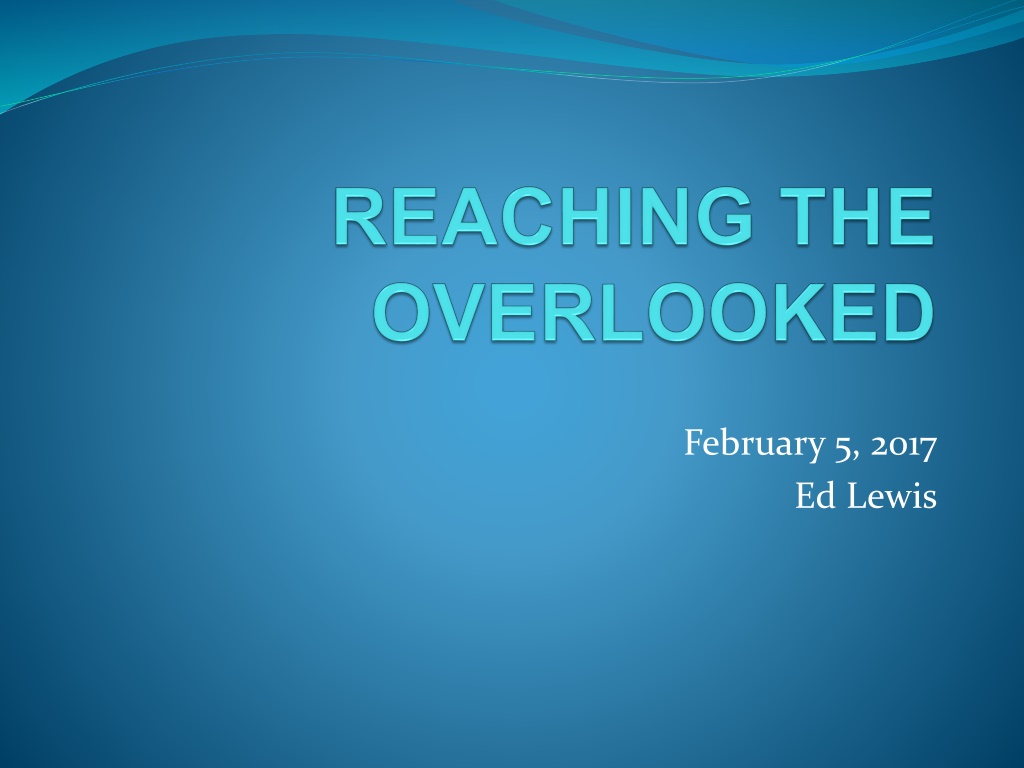 REACHING THE OVERLOOKED

February 5, 2017
Ed Lewis